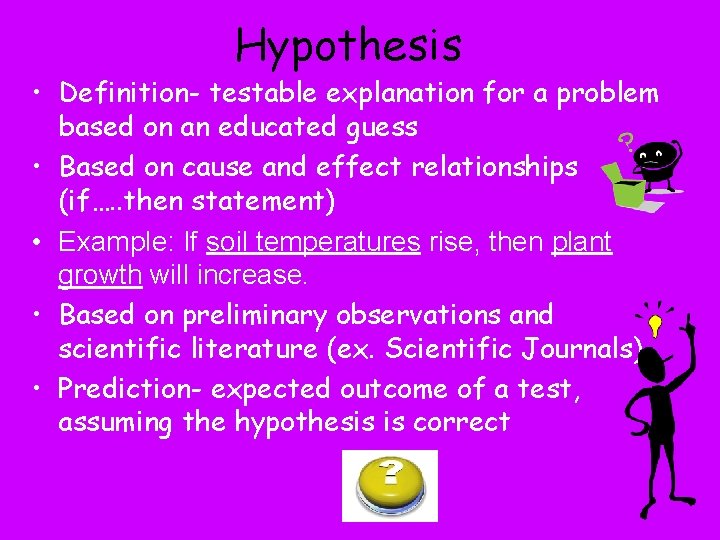 Hypothesis

• Definition- testable explanation for a problem based on an educated guess
• Based on cause and effect relationships (if…..then statement)
• Example: If soil temperatures rise, then plant growth will increase.
• Based on preliminary observations and scientific literature (ex. Scientific Journals)
• Prediction- expected outcome of a test, assuming the hypothesis is correct

?

?